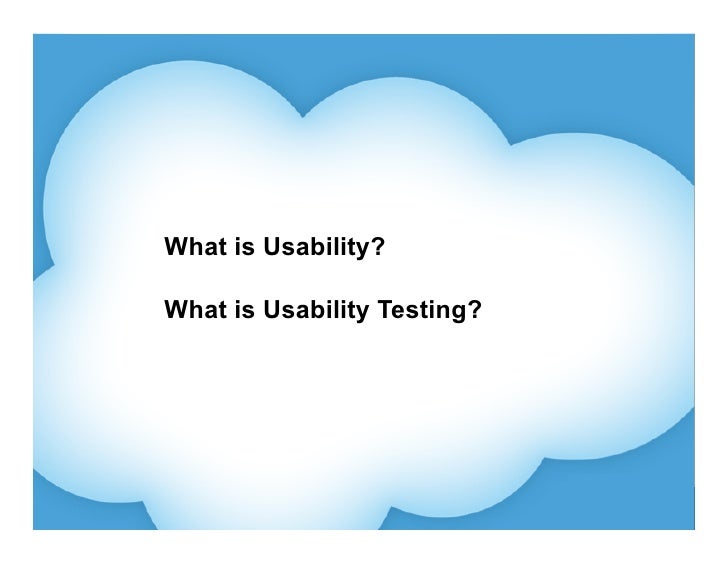 What is Usability?

What is Usability Testing?